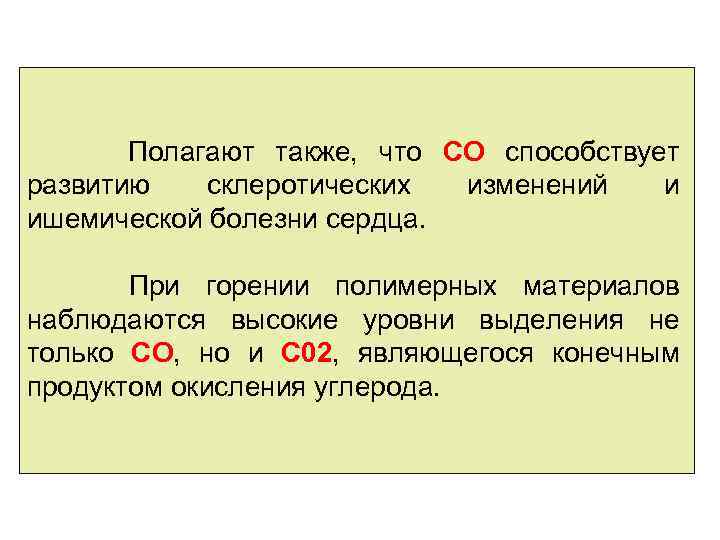 Полагают также, что СО способствует развитию склеротических изменений и ишемической болезни сердца.

При горении полимерных материалов наблюдаются высокие уровни выделения не только СО, но и С02, являющегося конечным продуктом окисления углерода.